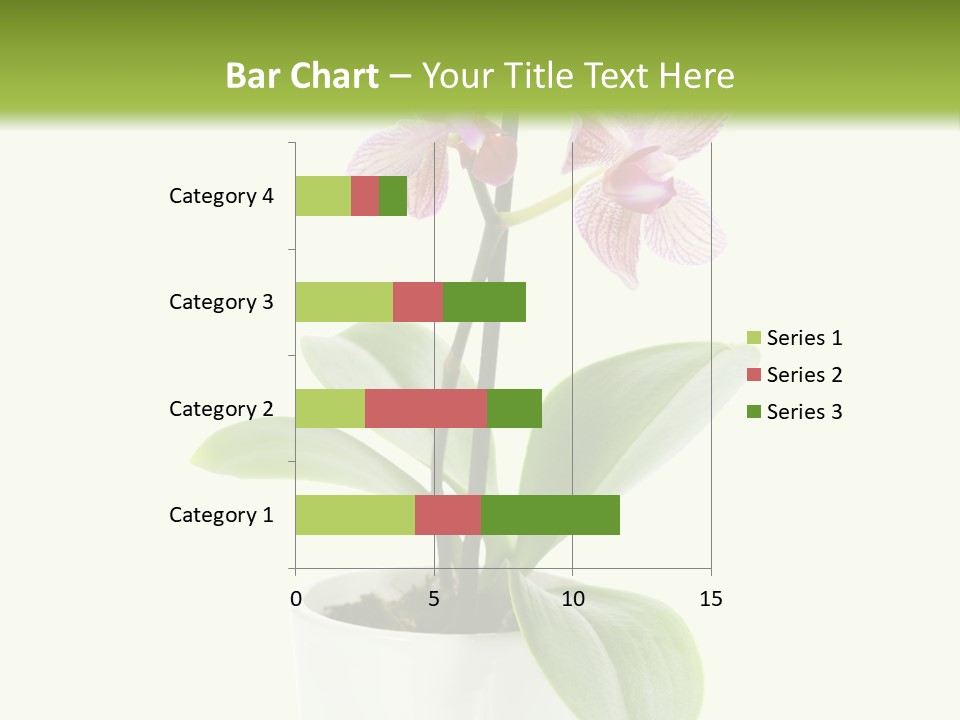 Bar Chart – Your Title Text Here

Category 4
Category 3
Category 2
Category 1

0
5
10
15

Series 1
Series 2
Series 3